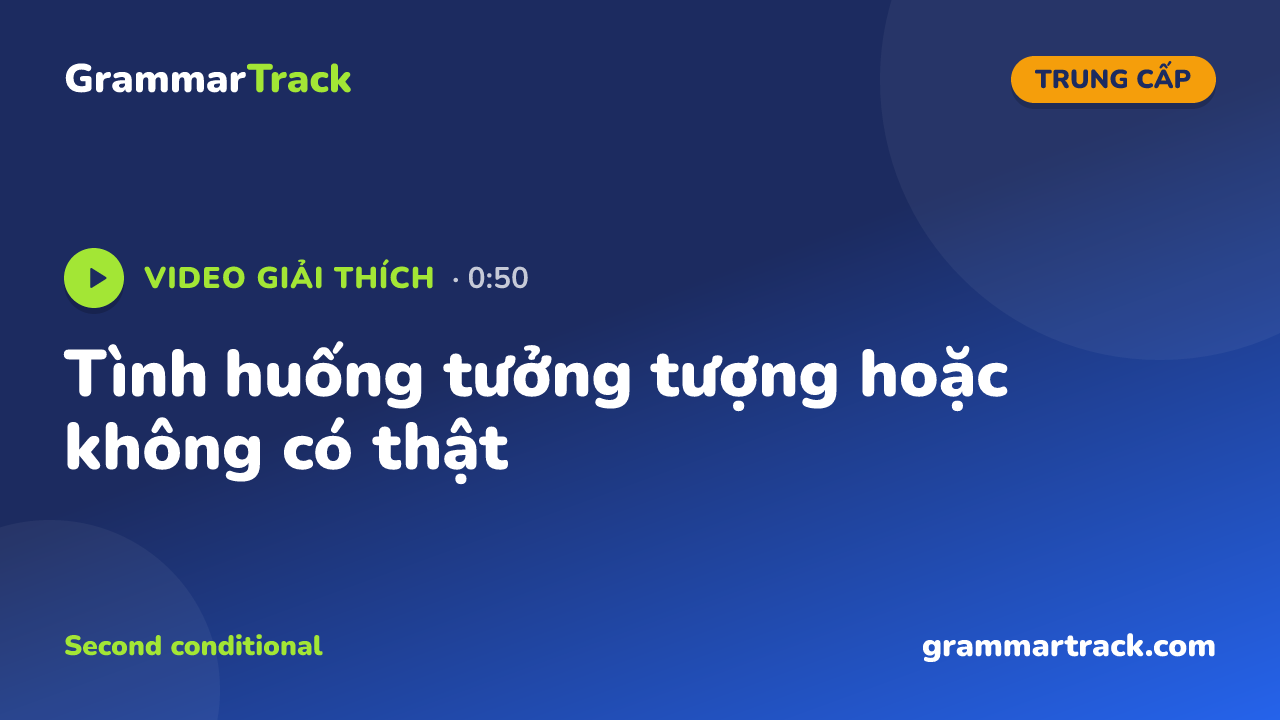 GrammarTrack

TRUNG CẤP

VIDEO GIẢI THÍCH · 0:50

Tình huống tưởng tượng hoặc không có thật

Second conditional

grammartrack.com